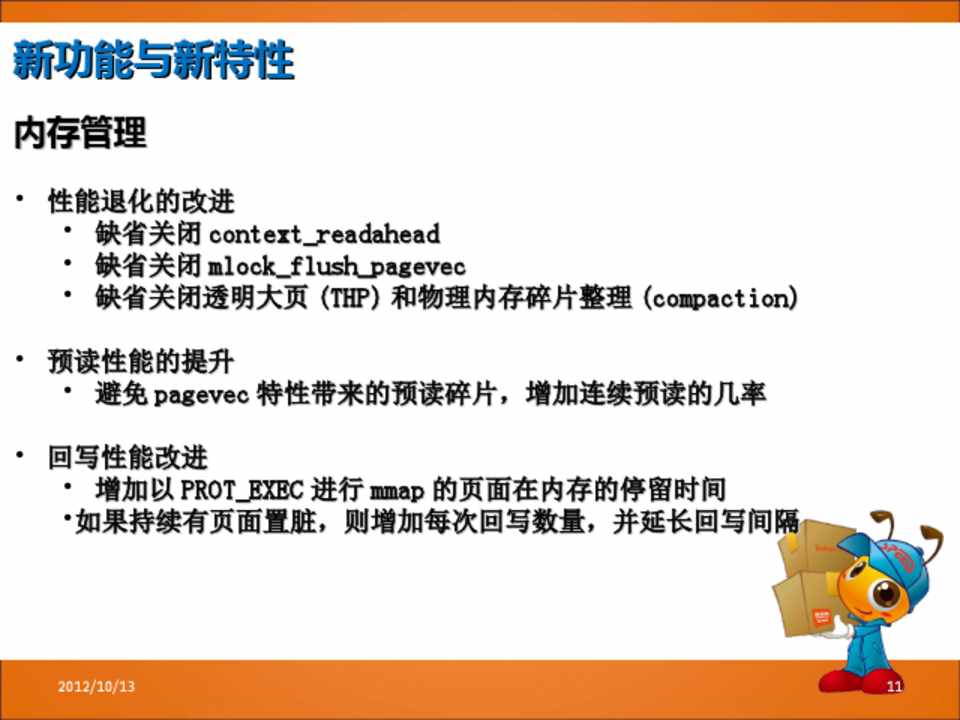 新功能与新特性

内存管理

• 性能退化的改进
  • 缺省关闭 context_readahead
  • 缺省关闭 mlock_flush_pagevec
  • 缺省关闭透明大页 (THP) 和物理内存碎片整理 (compaction)

• 预读性能的提升
  • 避免 pagevec 特性带来的预读碎片，增加连续预读的几率

• 回写性能改进
  • 增加以 PROT_EXEC 进行 mmap 的页面在内存的停留时间
  •如果持续有页面置脏，则增加每次回写数量，并延长回写间隔

2012/10/13
11